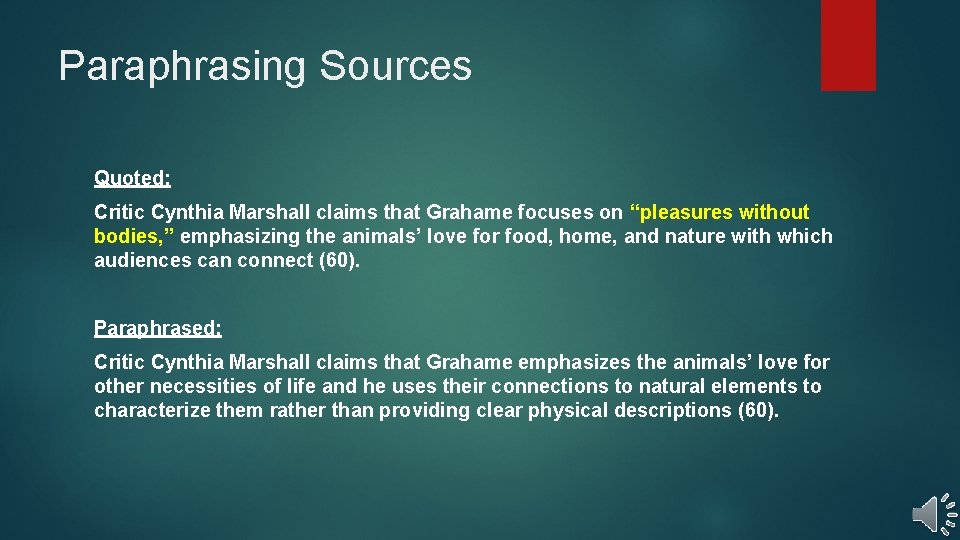 Paraphrasing Sources

Quoted:

Critic Cynthia Marshall claims that Grahame focuses on “pleasures without bodies,” emphasizing the animals’ love for food, home, and nature with which audiences can connect (60).

Paraphrased:

Critic Cynthia Marshall claims that Grahame emphasizes the animals’ love for other necessities of life and he uses their connections to natural elements to characterize them rather than providing clear physical descriptions (60).